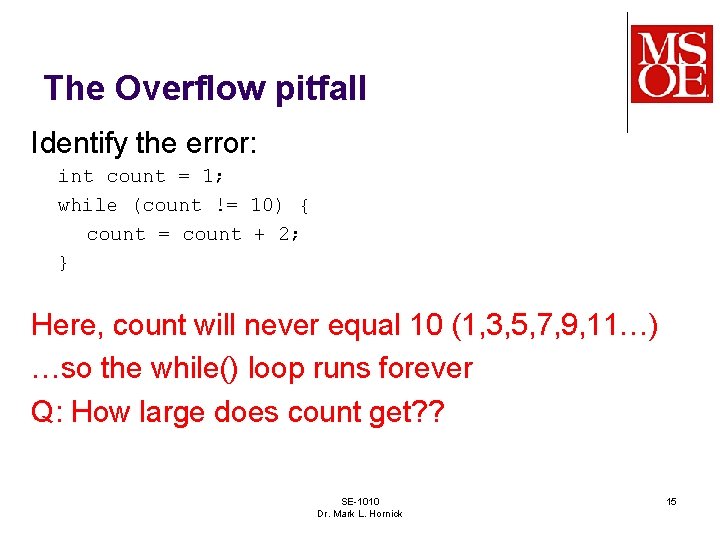 MSOE

The Overflow pitfall

Identify the error:

int count = 1;
while (count != 10) {
count = count + 2;
}

Here, count will never equal 10 (1,3,5,7,9,11…)
…so the while() loop runs forever
Q: How large does count get??

SE-1010
Dr. Mark L. Hornick

15